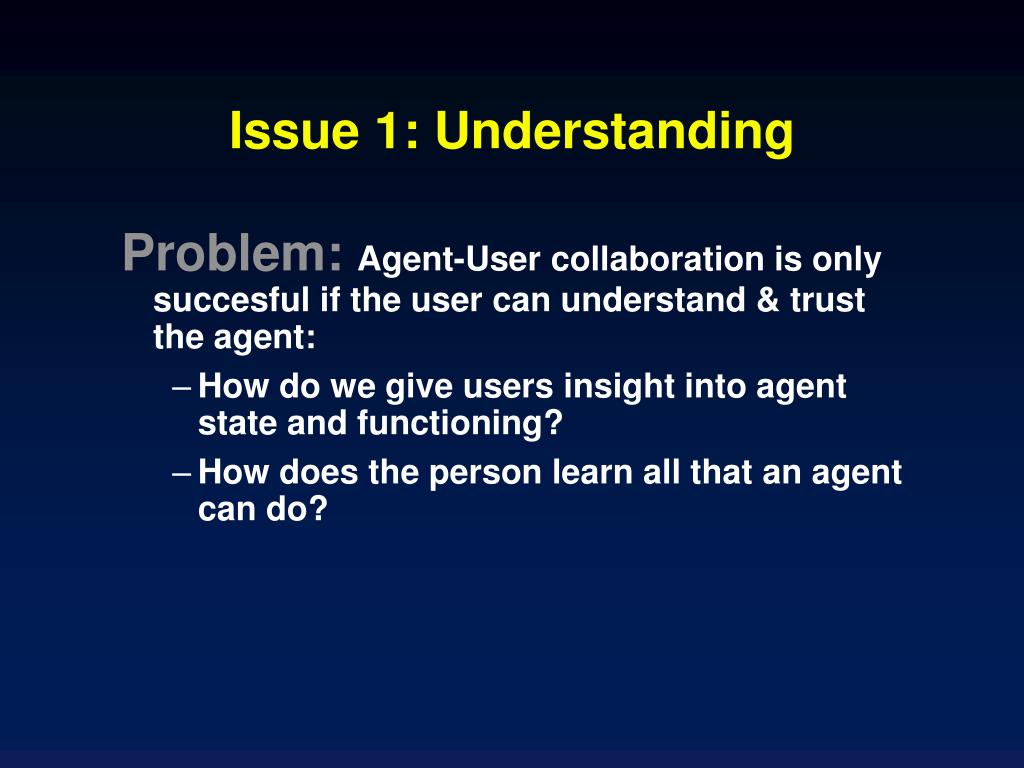 Issue 1: Understanding

Problem: Agent-User collaboration is only succesful if the user can understand & trust the agent:

– How do we give users insight into agent state and functioning?

– How does the person learn all that an agent can do?